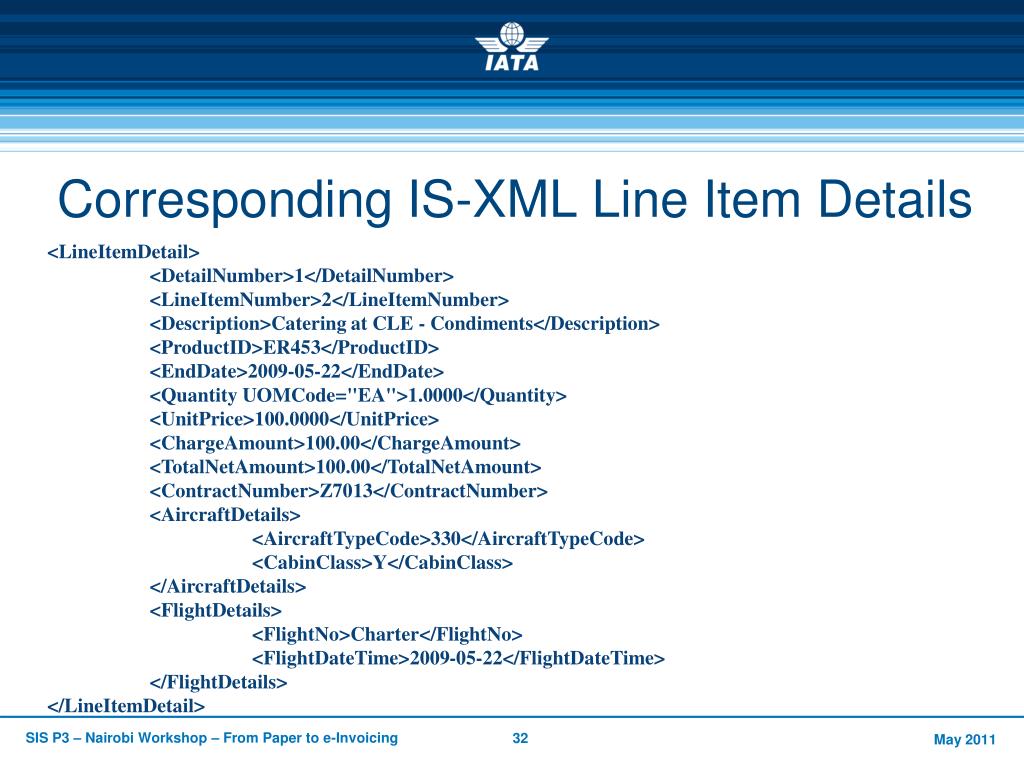 IATA

Corresponding IS-XML Line Item Details

<LineItemDetail>
<DetailNumber>1</DetailNumber>
<LineItemNumber>2</LineItemNumber>
<Description>Catering at CLE - Condiments</Description>
<ProductID>ER453</ProductID>
<EndDate>2009-05-22</EndDate>
<Quantity UOMCode="EA">1.0000</Quantity>
<UnitPrice>100.0000</UnitPrice>
<ChargeAmount>100.00</ChargeAmount>
<TotalNetAmount>100.00</TotalNetAmount>
<ContractNumber>Z7013</ContractNumber>
<AircraftDetails>
<AircraftTypeCode>330</AircraftTypeCode>
<CabinClass>Y</CabinClass>
</AircraftDetails>
<FlightDetails>
<FlightNo>Charter</FlightNo>
<FlightDateTime>2009-05-22</FlightDateTime>
</FlightDetails>
</LineItemDetail>

SIS P3 – Nairobi Workshop – From Paper to e-Invoicing 32 May 2011